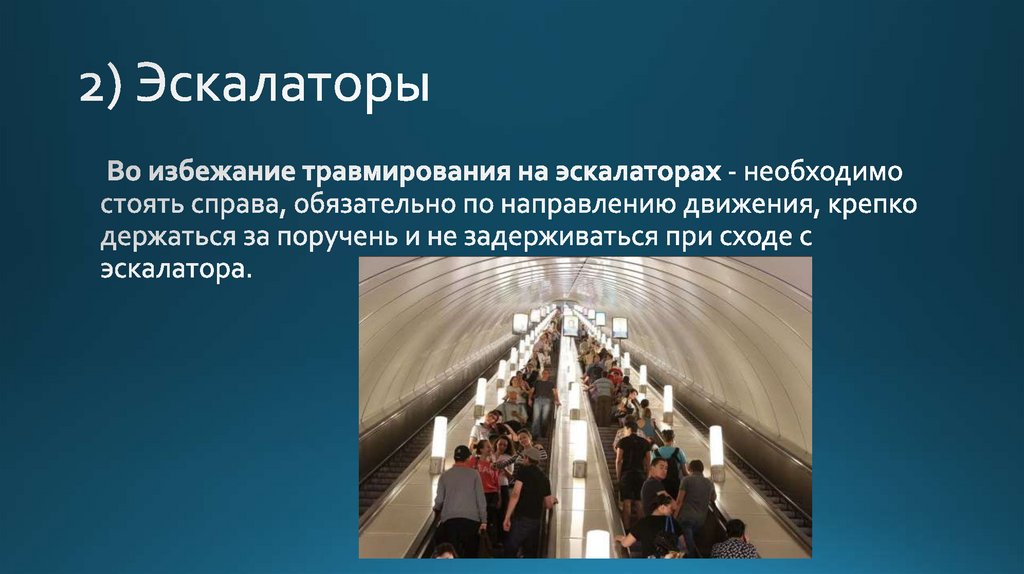 2) Эскалаторы

Во избежание травмирования на эскалаторах - необходимо стоять справа, обязательно по направлению движения, крепко держаться за поручень и не задерживаться при сходе с эскалатора.